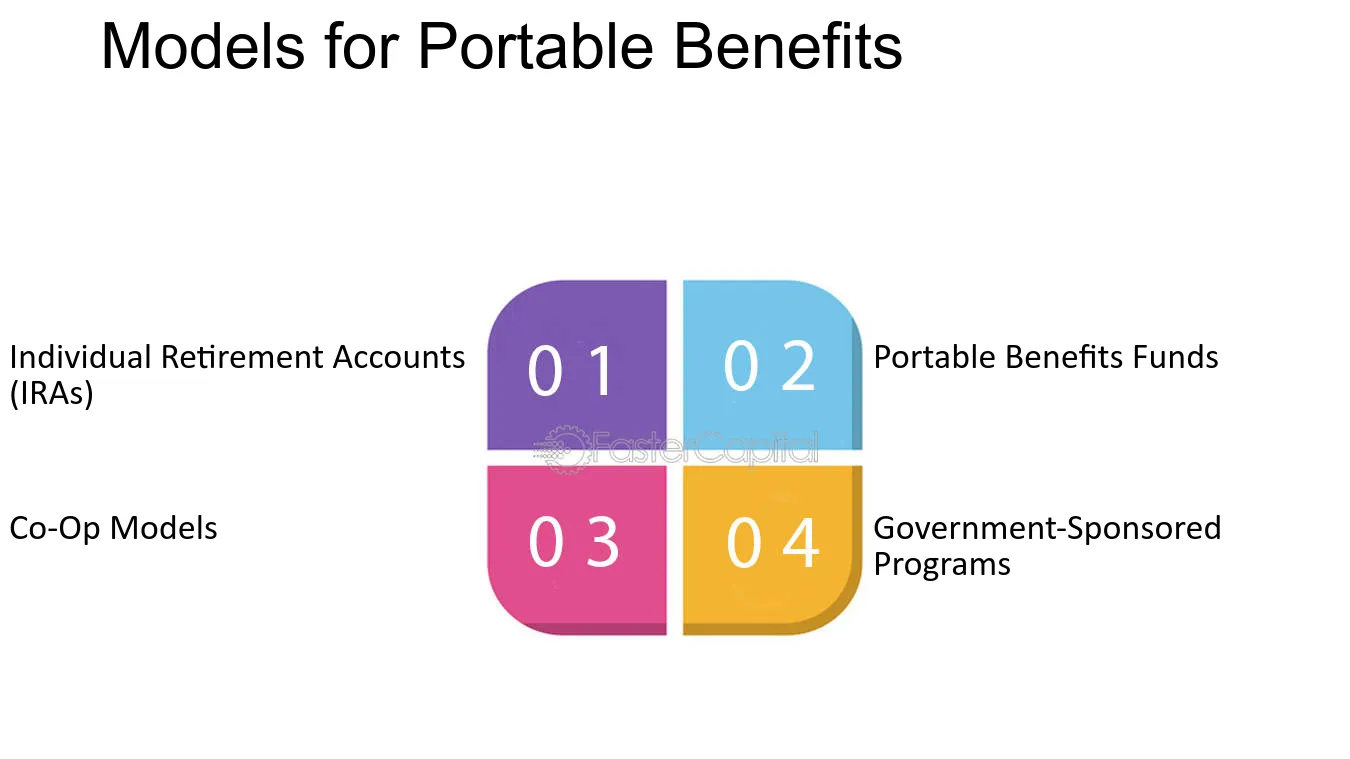 Models for Portable Benefits

Individual Retirement Accounts (IRAs)

0 1

0 2

Portable Benefits Funds

FasterCapital

Co-Op Models

0 3

0 4

Government-Sponsored Programs